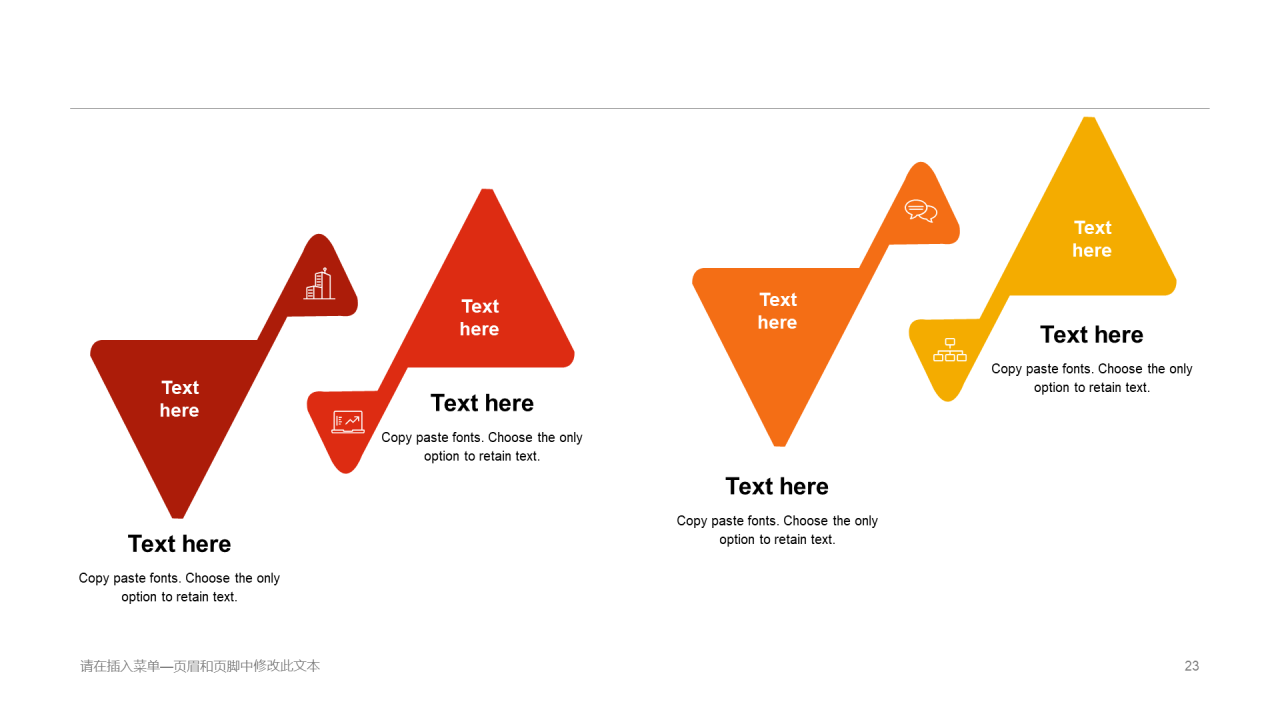 Text here

Text here

Copy paste fonts. Choose the only option to retain text.

Text here

Text here

Copy paste fonts. Choose the only option to retain text.

Text here

Text here

Copy paste fonts. Choose the only option to retain text.

Text here

Text here

Copy paste fonts. Choose the only option to retain text.

请在插入菜单—页眉和页脚中修改此文本

23